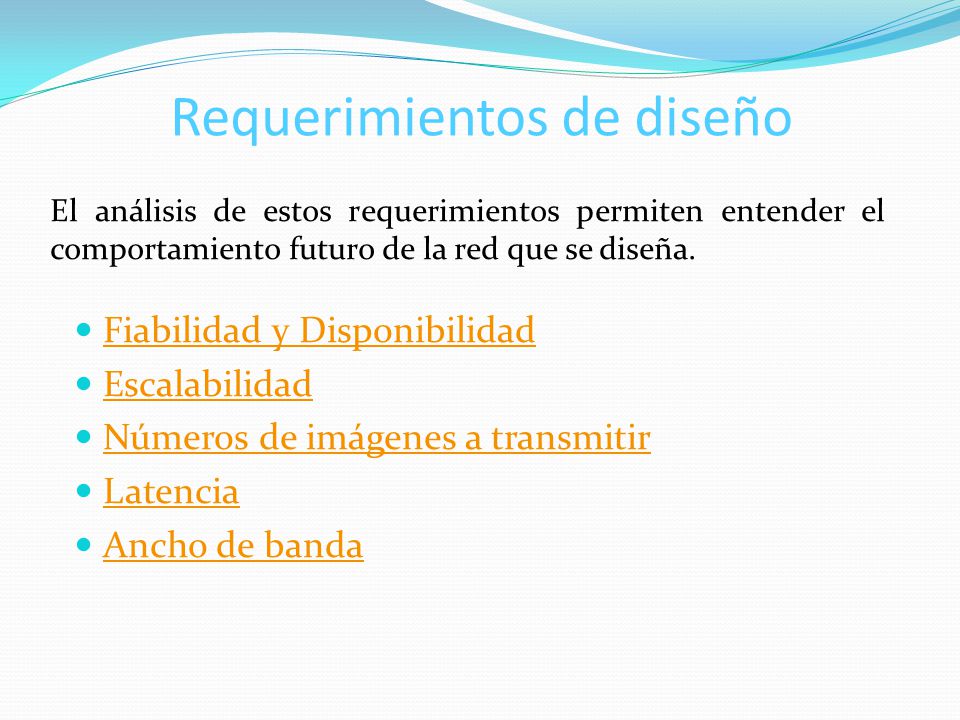 Requerimientos de diseño

El análisis de estos requerimientos permiten entender el comportamiento futuro de la red que se diseña.

- Fiabilidad y Disponibilidad
- Escalabilidad
- Números de imágenes a transmitir
- Latencia
- Ancho de banda